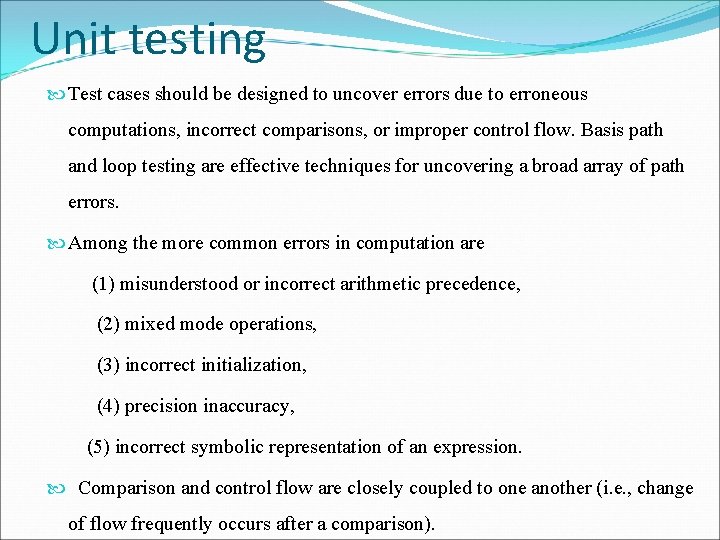 Unit testing

Test cases should be designed to uncover errors due to erroneous computations, incorrect comparisons, or improper control flow. Basis path and loop testing are effective techniques for uncovering a broad array of path errors.

Among the more common errors in computation are

(1) misunderstood or incorrect arithmetic precedence,

(2) mixed mode operations,

(3) incorrect initialization,

(4) precision inaccuracy,

(5) incorrect symbolic representation of an expression.

Comparison and control flow are closely coupled to one another (i.e., change of flow frequently occurs after a comparison).